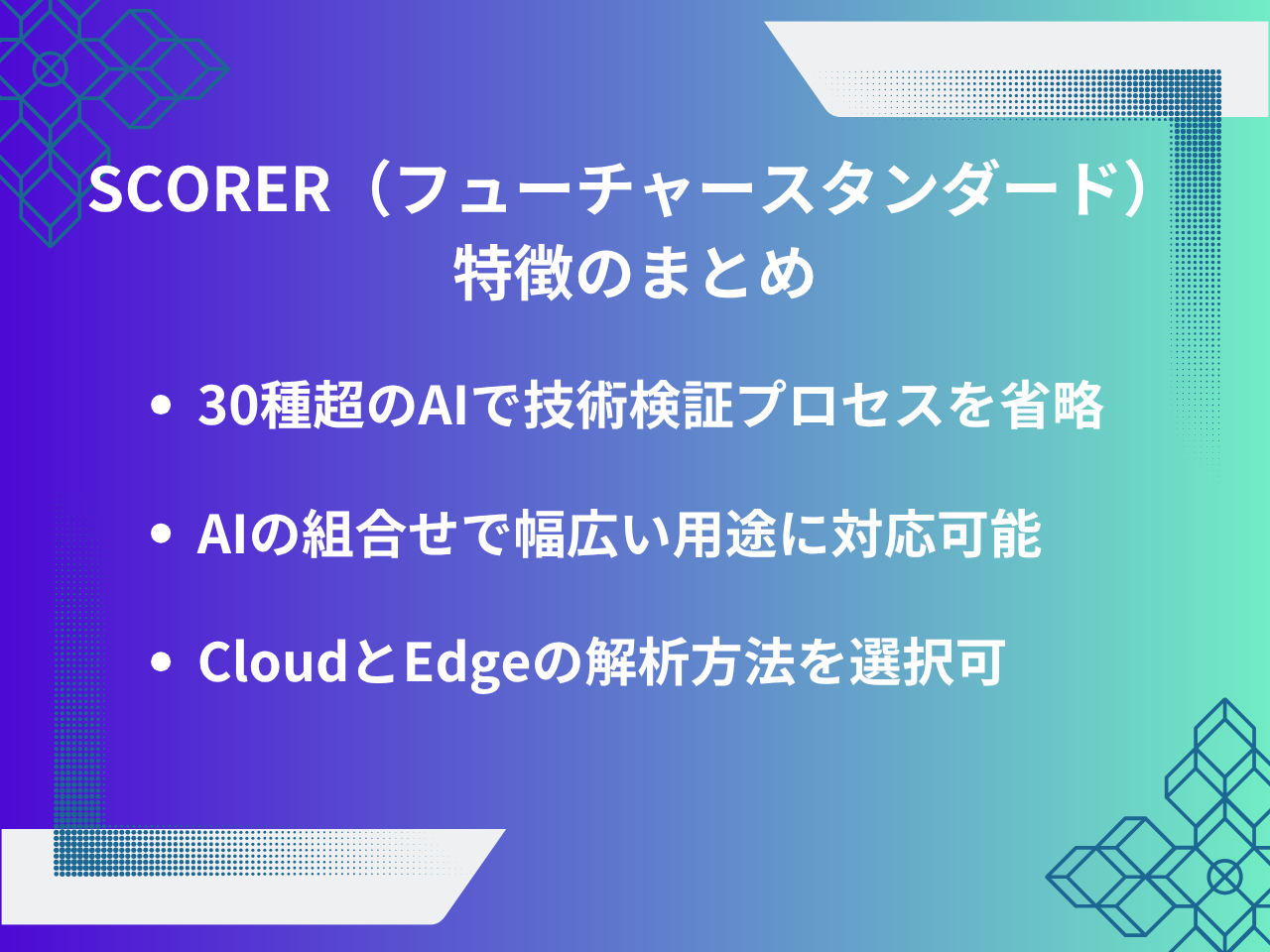 SCORER（フューチャースタンダード）
特徴のまとめ

• 30種超のAIで技術検証プロセスを省略

• AIの組合せで幅広い用途に対応可能

• CloudとEdgeの解析方法を選択可